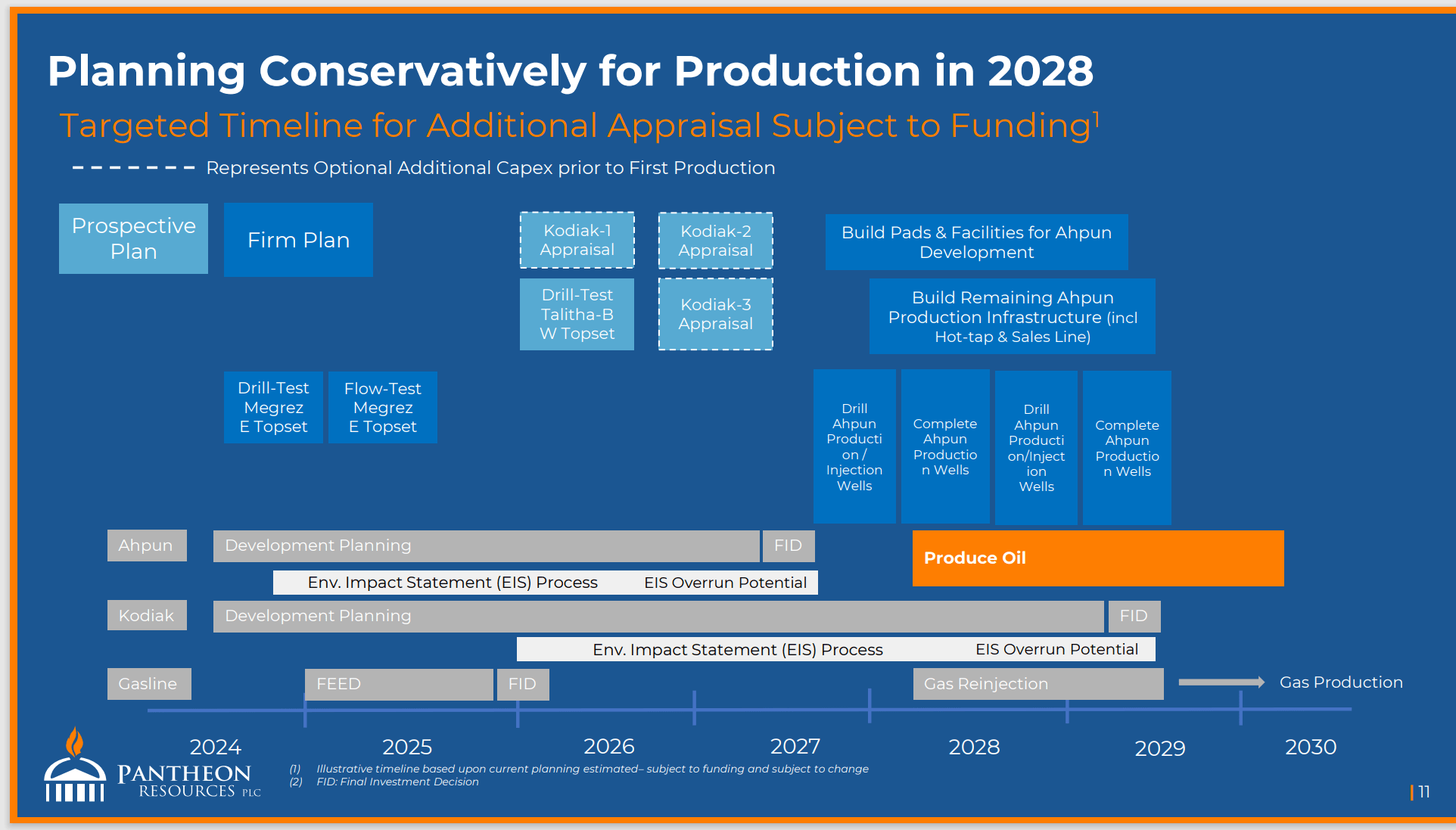 Planning Conservatively for Production in 2028

Targeted Timeline for Additional Appraisal Subject to Funding$^1$

Represents Optional Additional Capex prior to First Production

Prospective Plan

Firm Plan

Kodiak-1 Appraisal

Kodiak-2 Appraisal

Build Pads & Facilities for Ahpun Development

Drill-Test Talitha-B W Topset

Kodiak-3 Appraisal

Build Remaining Ahpun Production Infrastructure (incl Hot-tap & Sales Line)

Drill-Test Megrez E Topset

Flow-Test Megrez E Topset

Drill Ahpun Production / Injection Wells

Complete Ahpun Production Wells

Drill Ahpun Production/Injection Wells

Complete Ahpun Production Wells

Ahpun

Development Planning

FID

Produce Oil

Env. Impact Statement (EIS) Process

EIS Overrun Potential

Kodiak

Development Planning

FID

Env. Impact Statement (EIS) Process

EIS Overrun Potential

Gasline

FEED

FID

Gas Reinjection

Gas Production

2024

2025

2026

2027

2028

2029

2030

PANTHEON RESOURCES PLC

(1) Illustrative timeline based upon current planning estimated– subject to funding and subject to change
(2) FID: Final Investment Decision

11